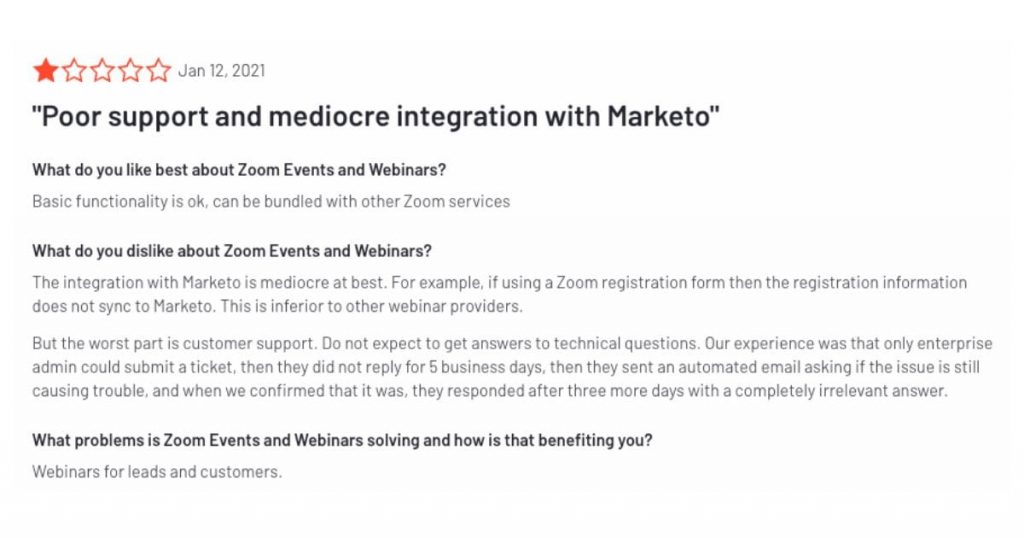 Jan 12, 2021

"Poor support and mediocre integration with Marketo"

What do you like best about Zoom Events and Webinars?

Basic functionality is ok, can be bundled with other Zoom services

What do you dislike about Zoom Events and Webinars?

The integration with Marketo is mediocre at best. For example, if using a Zoom registration form then the registration information does not sync to Marketo. This is inferior to other webinar providers.

But the worst part is customer support. Do not expect to get answers to technical questions. Our experience was that only enterprise admin could submit a ticket, then they did not reply for 5 business days, then they sent an automated email asking if the issue is still causing trouble, and when we confirmed that it was, they responded after three more days with a completely irrelevant answer.

What problems is Zoom Events and Webinars solving and how is that benefiting you?

Webinars for leads and customers.